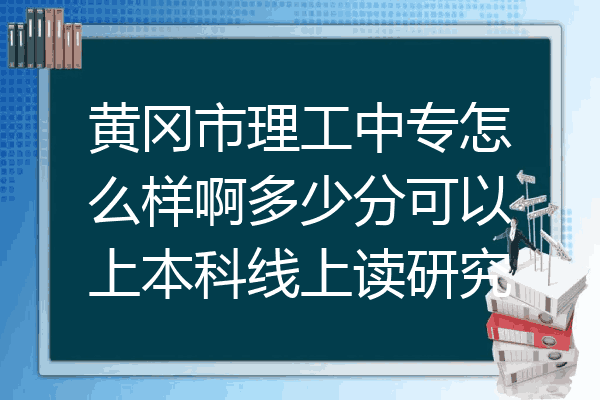 黄冈市理工中专怎么样啊多少分可以上本科线上读研究